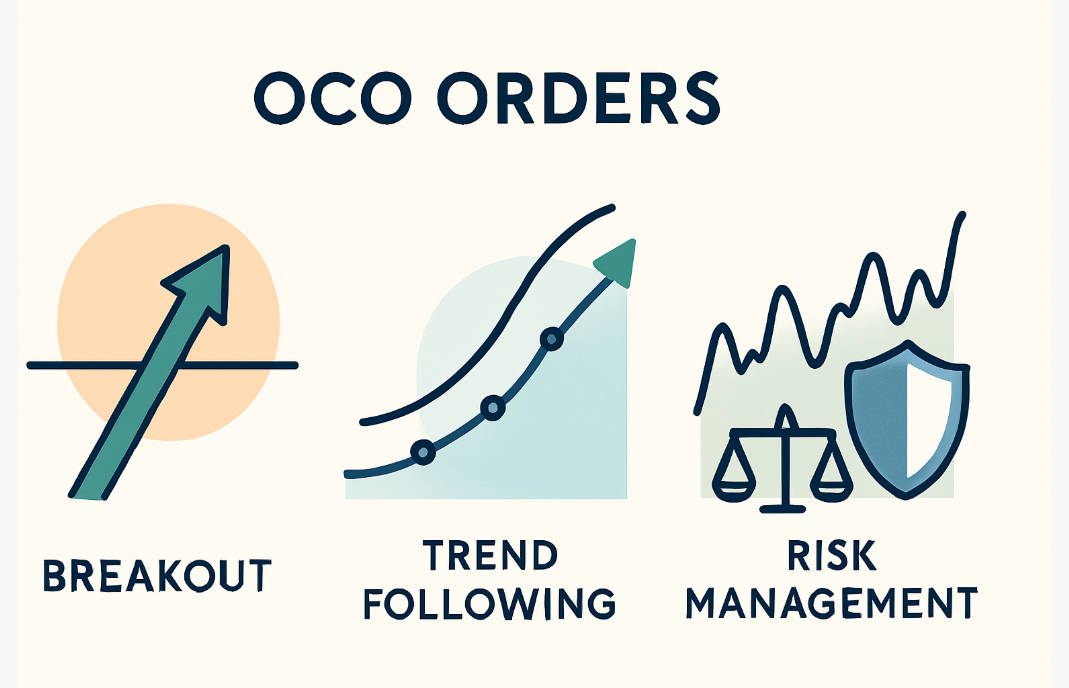 OCO ORDERS

BREAKOUT

TREND FOLLOWING

RISK MANAGEMENT